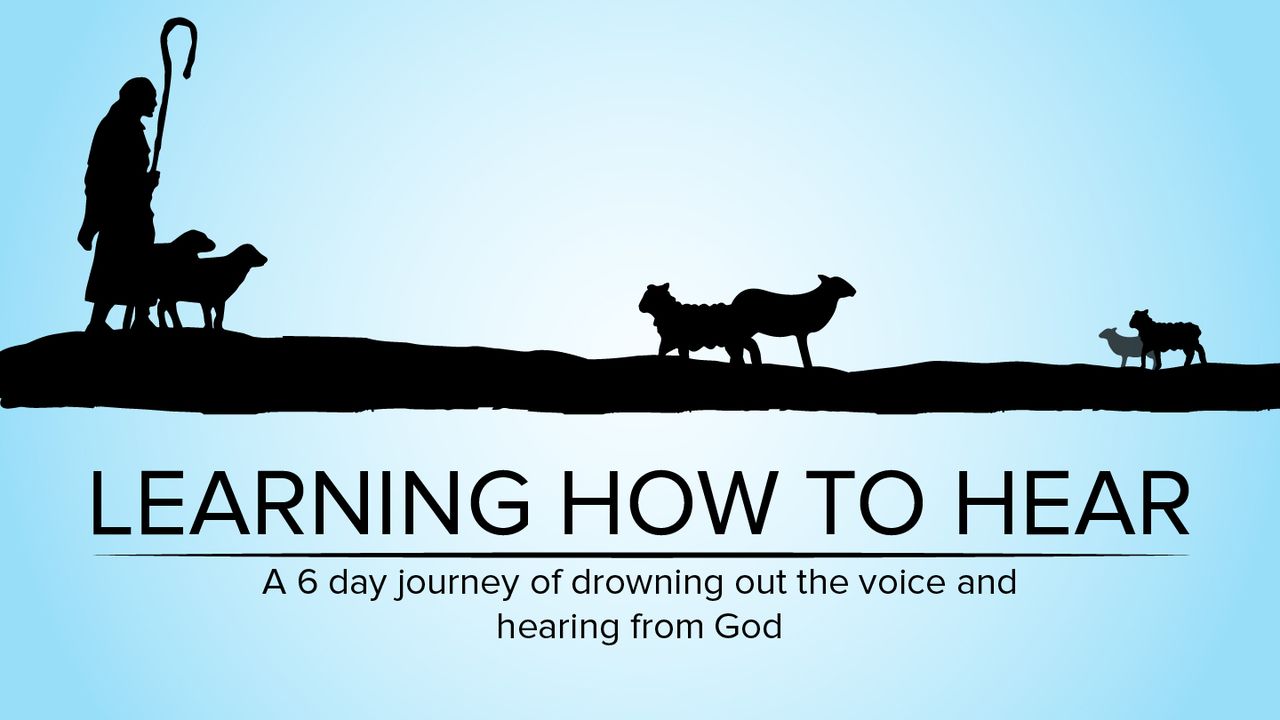 LEARNING HOW TO HEAR

A 6 day journey of drowning out the voice and hearing from God